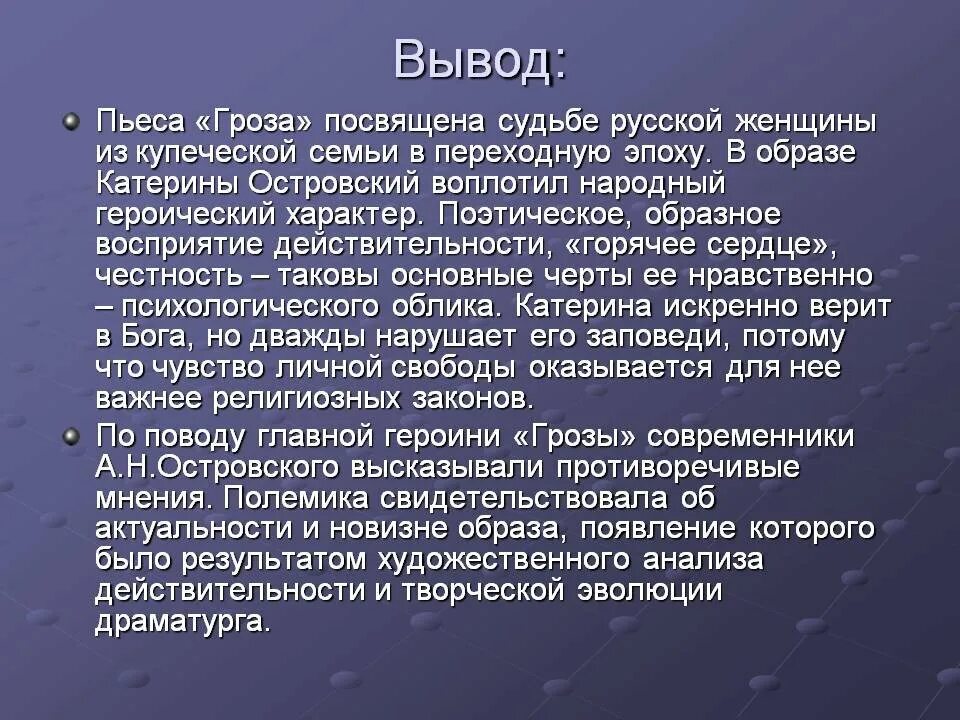 Вывод:

Пьеса «Гроза» посвящена судьбе русской женщины из купеческой семьи в переходную эпоху. В образе Катерины Островский воплотил народный героический характер. Поэтическое, образное восприятие действительности, «горячее сердце», честность – таковы основные черты ее нравственно – психологического облика. Катерина искренно верит в Бога, но дважды нарушает его заповеди, потому что чувство личной свободы оказывается для нее важнее религиозных законов.

По поводу главной героини «Грозы» современники А.Н.Островского высказывали противоречивые мнения. Полемика свидетельствовала об актуальности и новизне образа, появление которого было результатом художественного анализа действительности и творческой эволюции драматурга.